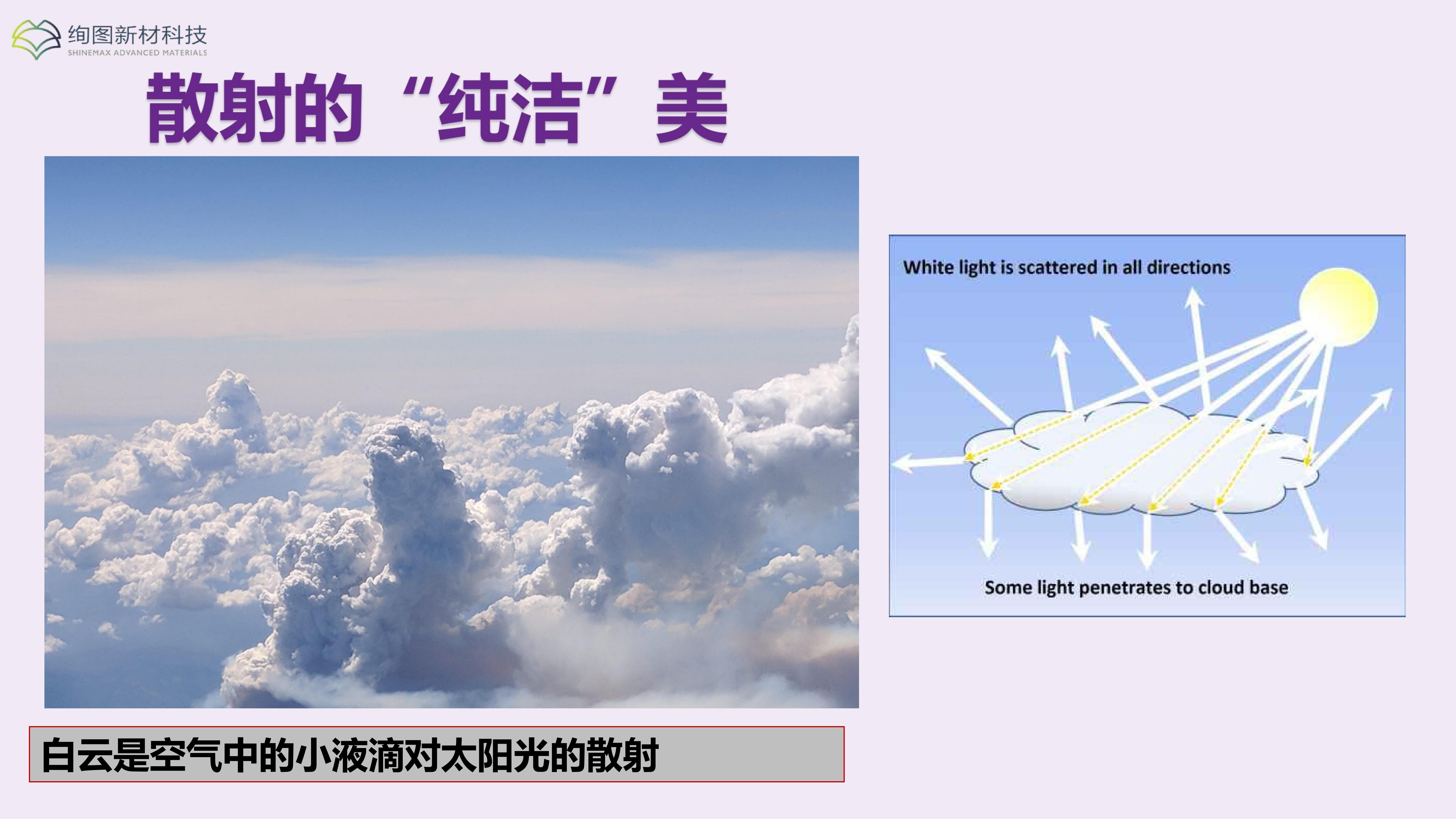 绚图新材科技
SHINEMAX ADVANCED MATERIALS

散射的“纯洁”美

White light is scattered in all directions

Some light penetrates to cloud base

白云是空气中的小液滴对太阳光的散射